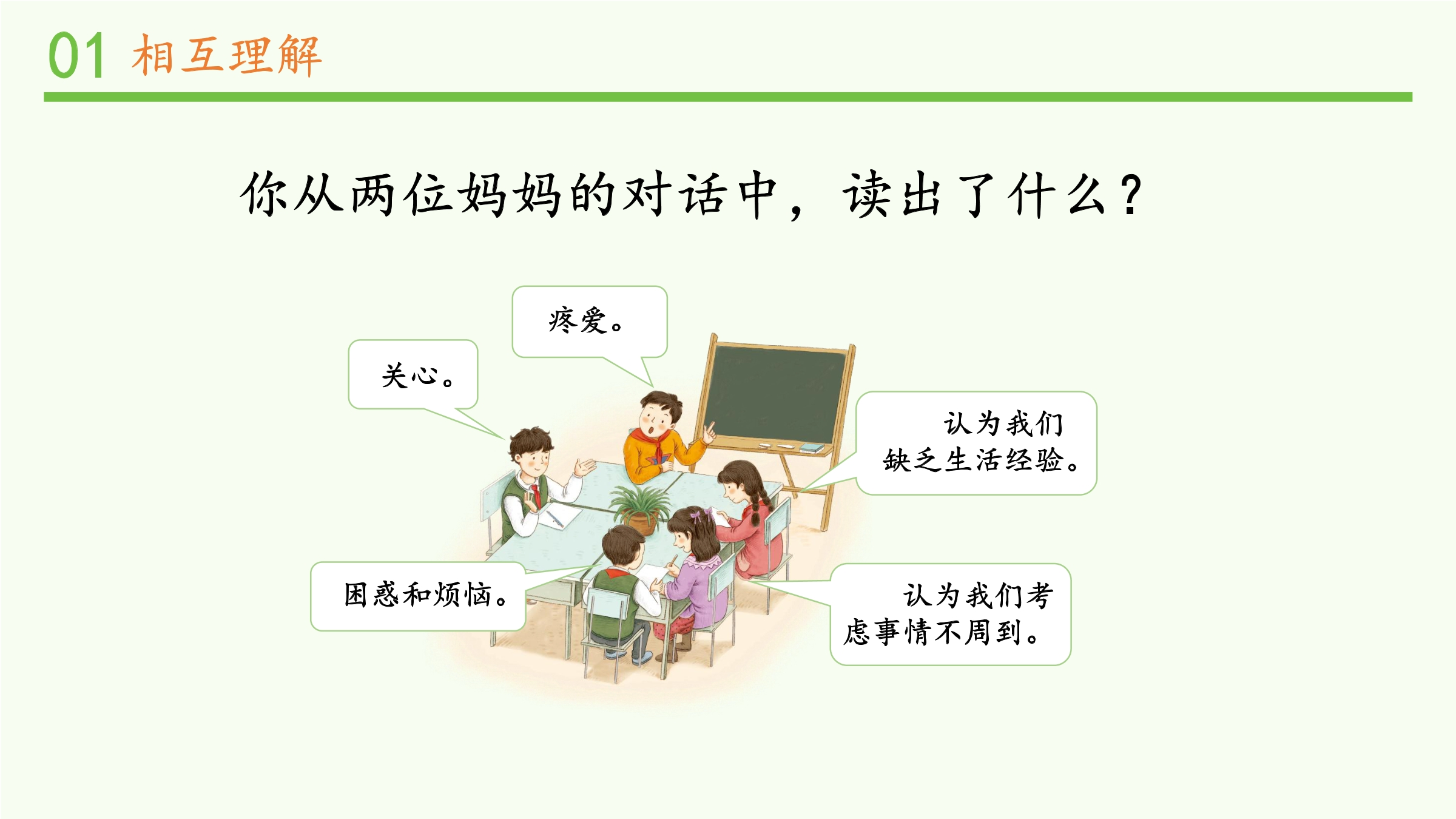 01 相互理解

你从两位妈妈的对话中，读出了什么？

疼爱。

关心。

认为我们缺乏生活经验。

困惑和烦恼。

认为我们考虑事情不周到。